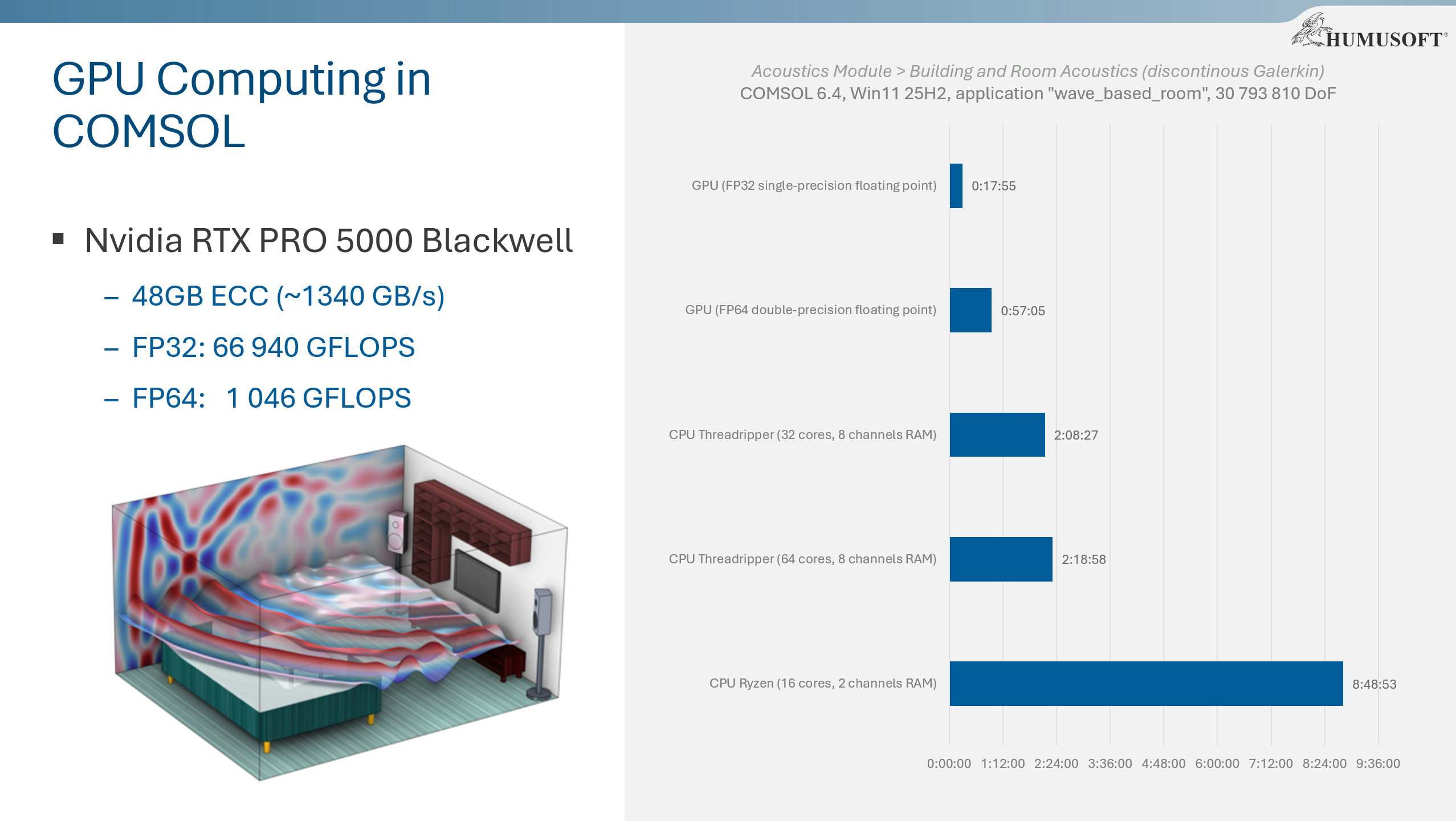 HUMUSOFT®

GPU Computing in COMSOL

▪ Nvidia RTX PRO 5000 Blackwell

– 48GB ECC (~1340 GB/s)

– FP32: 66 940 GFLOPS

– FP64: 1 046 GFLOPS

Acoustics Module > Building and Room Acoustics (discontinous Galerkin)
COMSOL 6.4, Win11 25H2, application "wave_based_room", 30 793 810 DoF

GPU (FP32 single-precision floating point) 0:17:55

GPU (FP64 double-precision floating point) 0:57:05

CPU Threadripper (32 cores, 8 channels RAM) 2:08:27

CPU Threadripper (64 cores, 8 channels RAM) 2:18:58

CPU Ryzen (16 cores, 2 channels RAM) 8:48:53

0:00:00 1:12:00 2:24:00 3:36:00 4:48:00 6:00:00 7:12:00 8:24:00 9:36:00